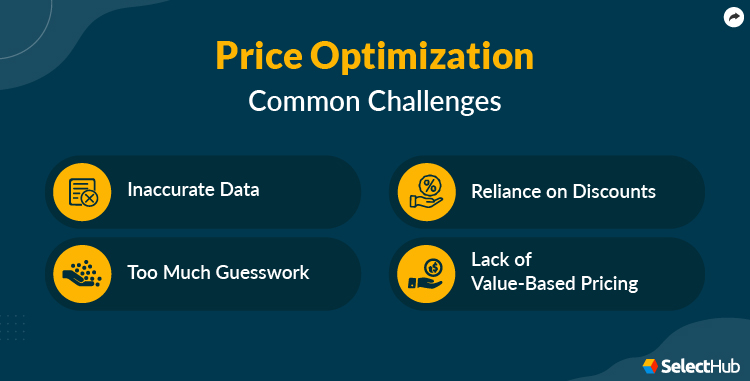 Price Optimization
Common Challenges

Inaccurate Data

Too Much Guesswork

Reliance on Discounts

Lack of Value-Based Pricing

SelectHub